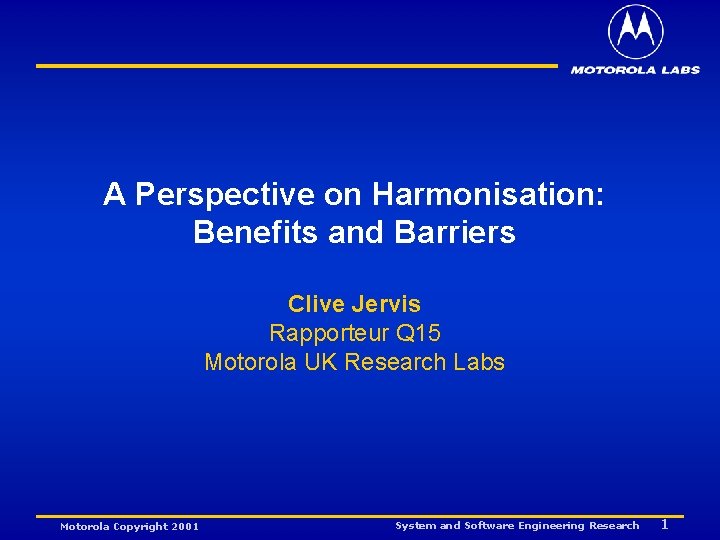 MOTOROLA LABS

A Perspective on Harmonisation: Benefits and Barriers

Clive Jervis
Rapporteur Q15
Motorola UK Research Labs

Motorola Copyright 2001

System and Software Engineering Research 1